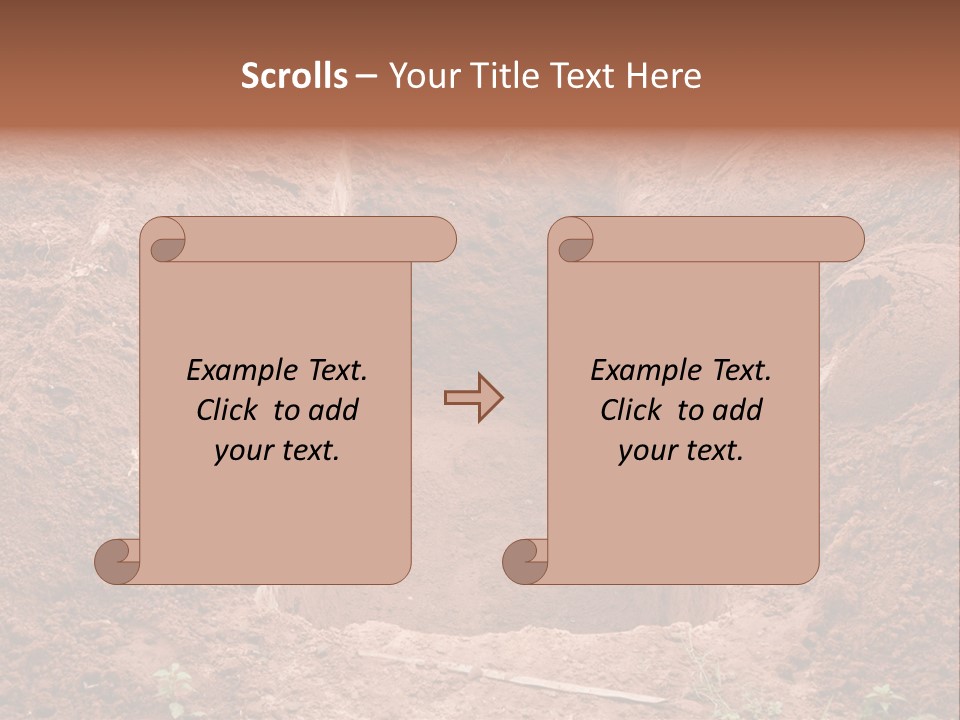 Scrolls – Your Title Text Here

Example Text. Click to add your text.

Example Text. Click to add your text.